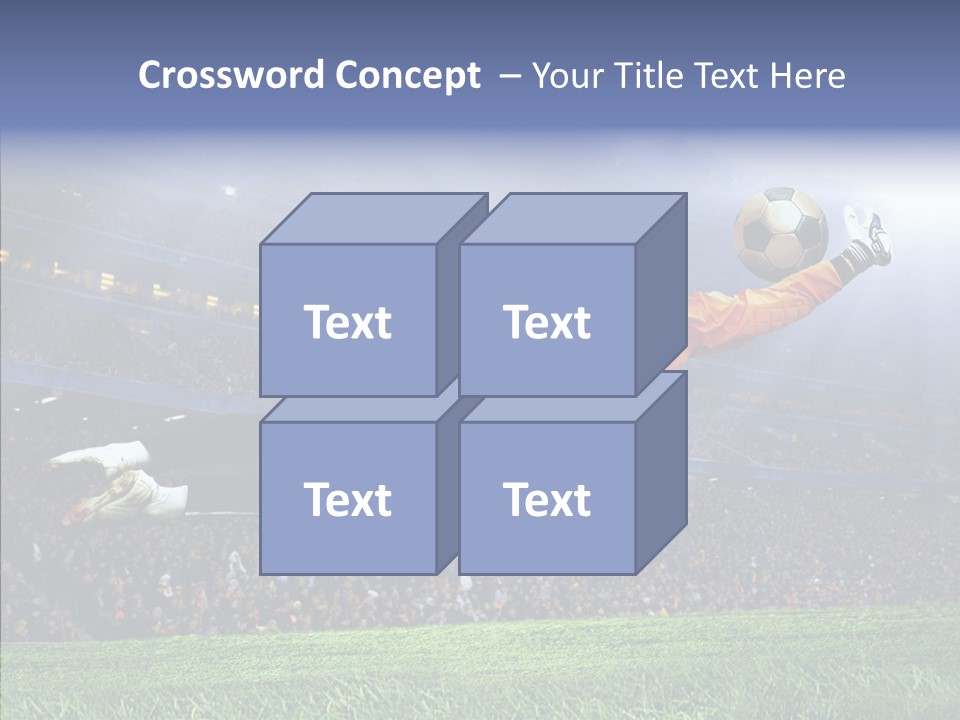 Crossword Concept – Your Title Text Here

Text

Text

Text

Text